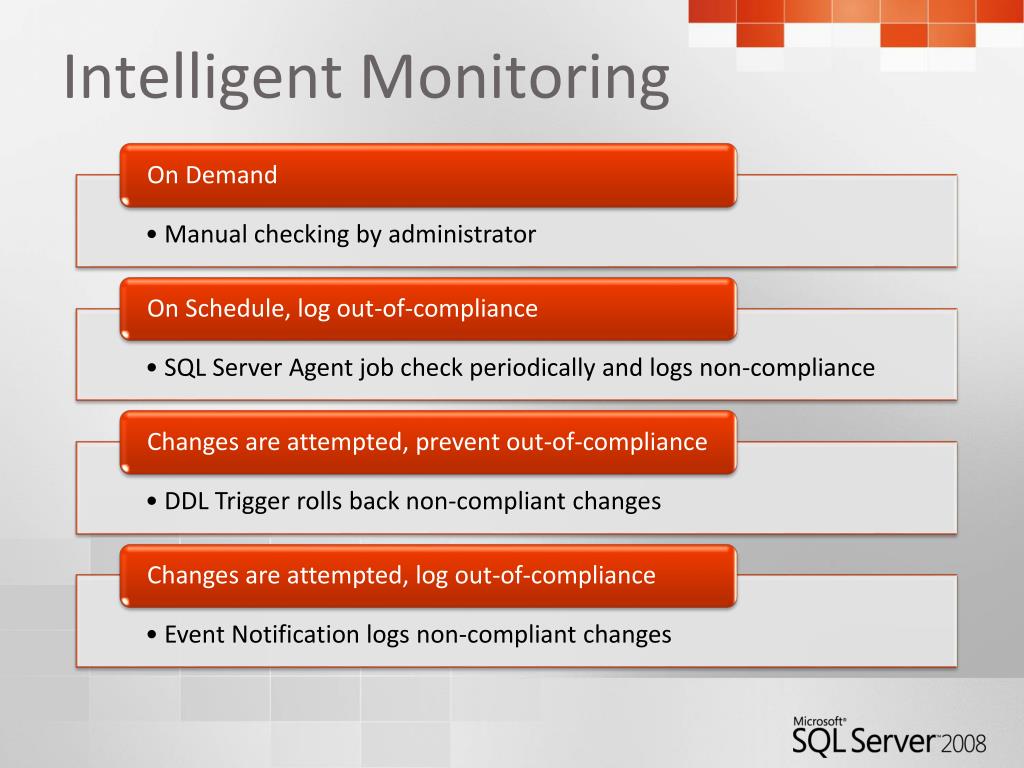 Intelligent Monitoring

On Demand

• Manual checking by administrator

On Schedule, log out-of-compliance

• SQL Server Agent job check periodically and logs non-compliance

Changes are attempted, prevent out-of-compliance

• DDL Trigger rolls back non-compliant changes

Changes are attempted, log out-of-compliance

• Event Notification logs non-compliant changes

Microsoft® SQL Server™ 2008